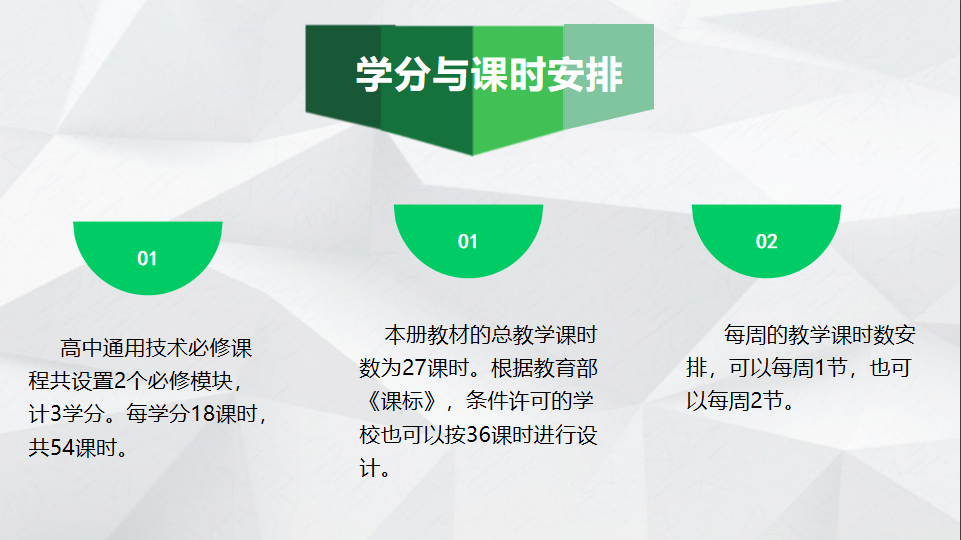 学分与课时安排

01

高中通用技术必修课程共设置2个必修模块，计3学分。每学分18课时，共54课时。

01

本册教材的总教学课时数为27课时。根据教育部《课标》，条件许可的学校也可以按36课时进行设计。

02

每周的教学课时数安排，可以每周1节，也可以每周2节。